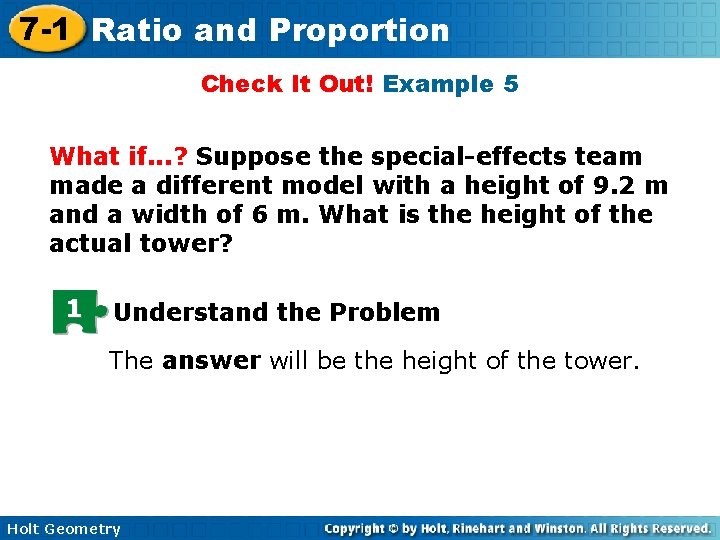 7-1 Ratio and Proportion

Check It Out! Example 5

What if...? Suppose the special-effects team made a different model with a height of 9.2 m and a width of 6 m. What is the height of the actual tower?

1 Understand the Problem

The answer will be the height of the tower.

Holt Geometry

Copyright © by Holt, Rinehart and Winston. All Rights Reserved.